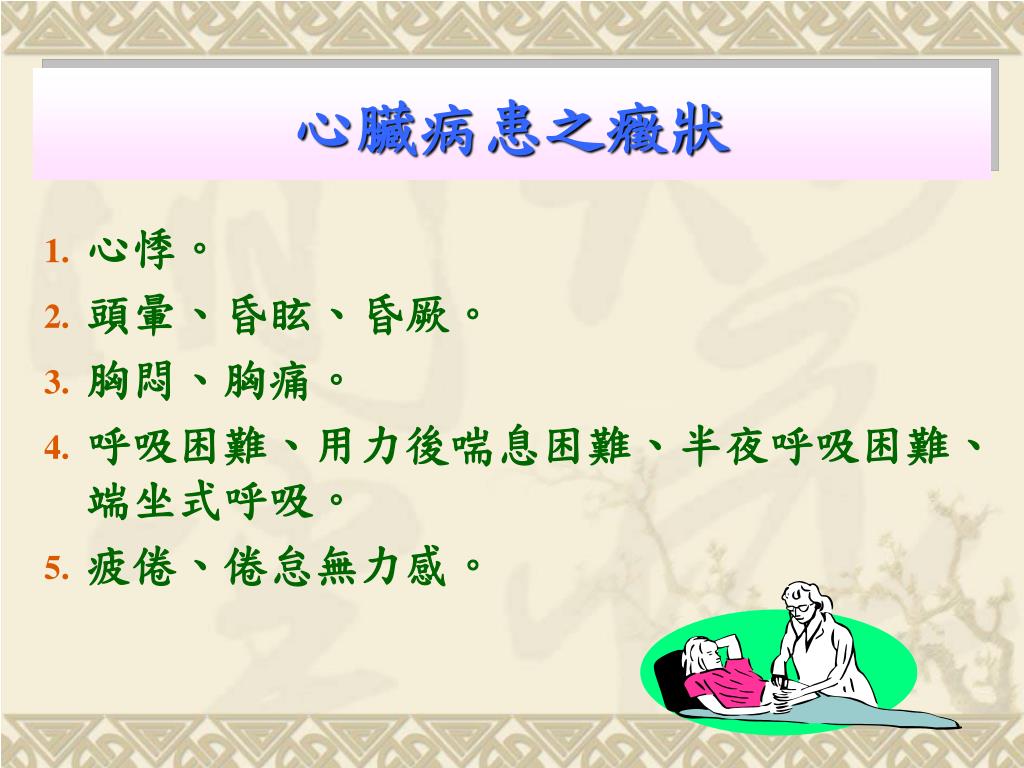 心臟病患之癥狀

1. 心悸。
2. 頭暈、昏眩、昏厥。
3. 胸悶、胸痛。
4. 呼吸困難、用力後喘息困難、半夜呼吸困難、端坐式呼吸。
5. 疲倦、倦怠無力感。